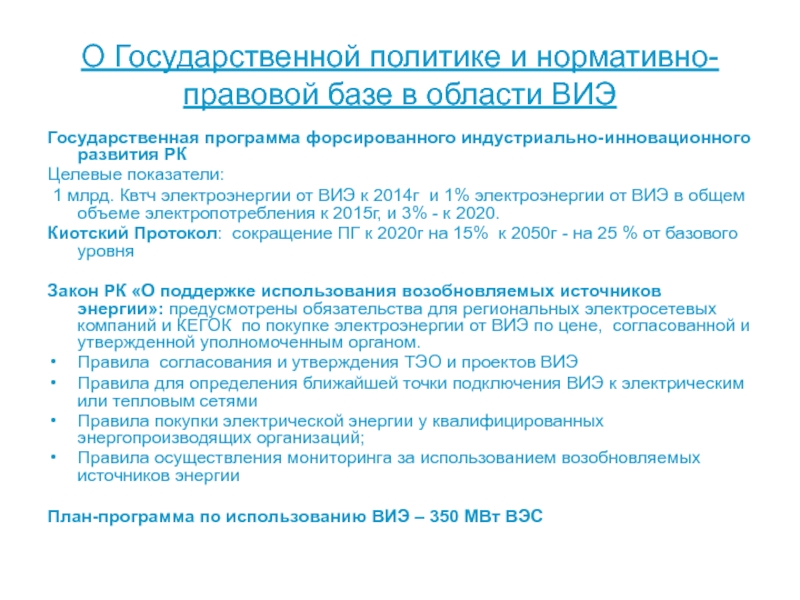 О Государственной политике и нормативно-правовой базе в области ВИЭ

Государственная программа форсированного индустриально-инновационного развития РК
Целевые показатели:
1 млрд. Квтч электроэнергии от ВИЭ к 2014г и 1% электроэнергии от ВИЭ в общем объеме электропотребления к 2015г, и 3% - к 2020.
Киотский Протокол: сокращение ПГ к 2020г на 15% к 2050г - на 25 % от базового уровня

Закон РК «О поддержке использования возобновляемых источников энергии»: предусмотрены обязательства для региональных электросетевых компаний и КЕГОК по покупке электроэнергии от ВИЭ по цене, согласованной и утвержденной уполномоченным органом.
• Правила согласования и утверждения ТЭО и проектов ВИЭ
• Правила для определения ближайшей точки подключения ВИЭ к электрическим или тепловым сетями
• Правила покупки электрической энергии у квалифицированных энергопроизводящих организаций;
• Правила осуществления мониторинга за использованием возобновляемых источников энергии

План-программа по использованию ВИЭ – 350 МВт ВЭС